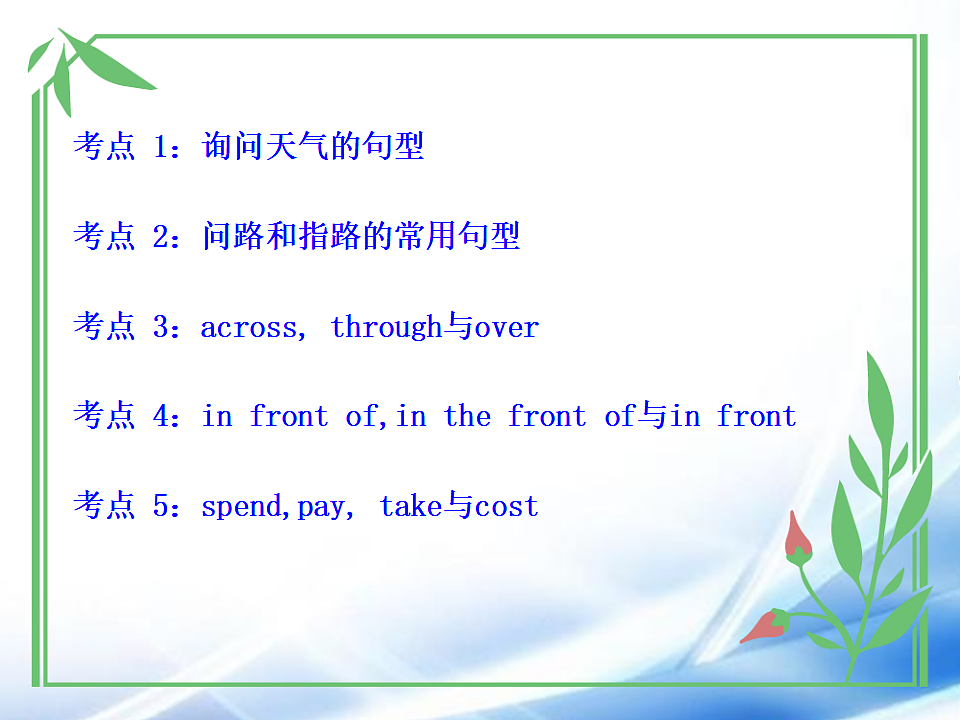 考点 1：询问天气的句型

考点 2：问路和指路的常用句型

考点 3：across, through与over

考点 4：in front of,in the front of与in front

考点 5：spend,pay, take与cost